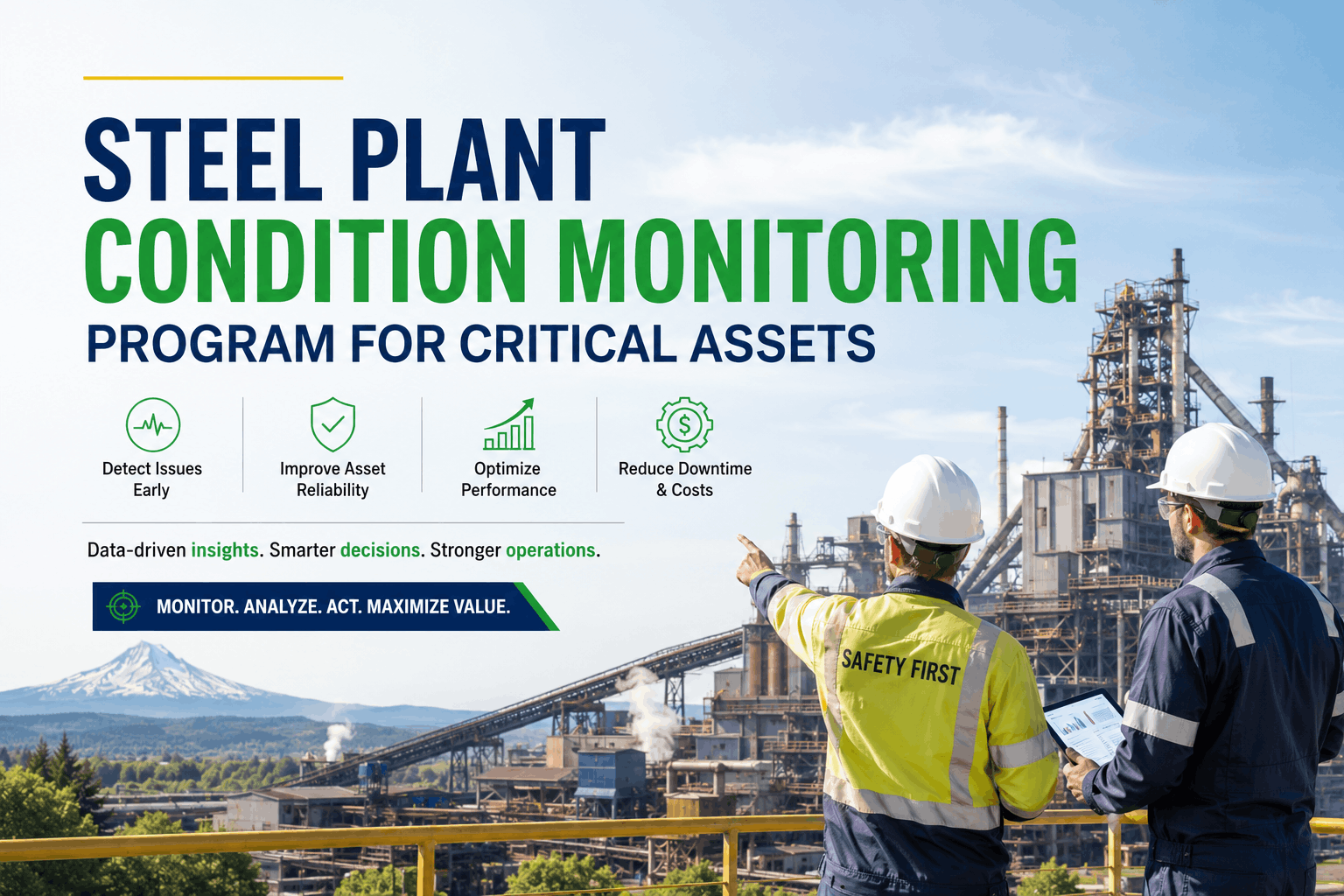 STEEL PLANT
CONDITION MONITORING
PROGRAM FOR CRITICAL ASSETS

Detect Issues Early

Improve Asset Reliability

Optimize Performance

Reduce Downtime & Costs

Data-driven insights. Smarter decisions. Stronger operations.

MONITOR. ANALYZE. ACT. MAXIMIZE VALUE.

SAFETY FIRST